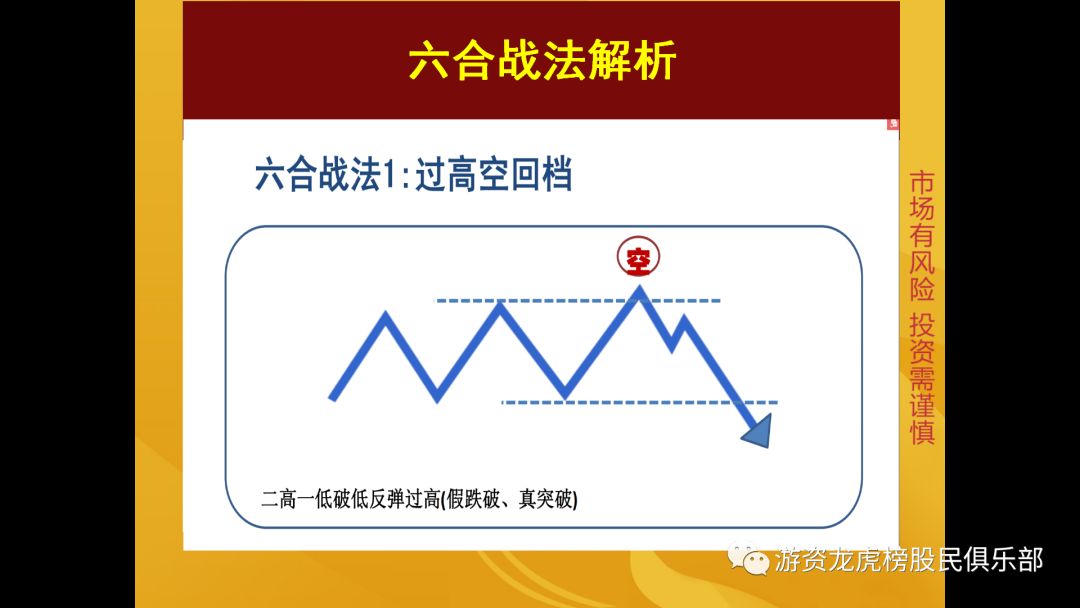 六合战法解析

六合战法1:过高空回档

空

二高一低破低反弹过高(假跌破、真突破)

市场有风险 投资需谨慎

游资龙虎榜股民俱乐部